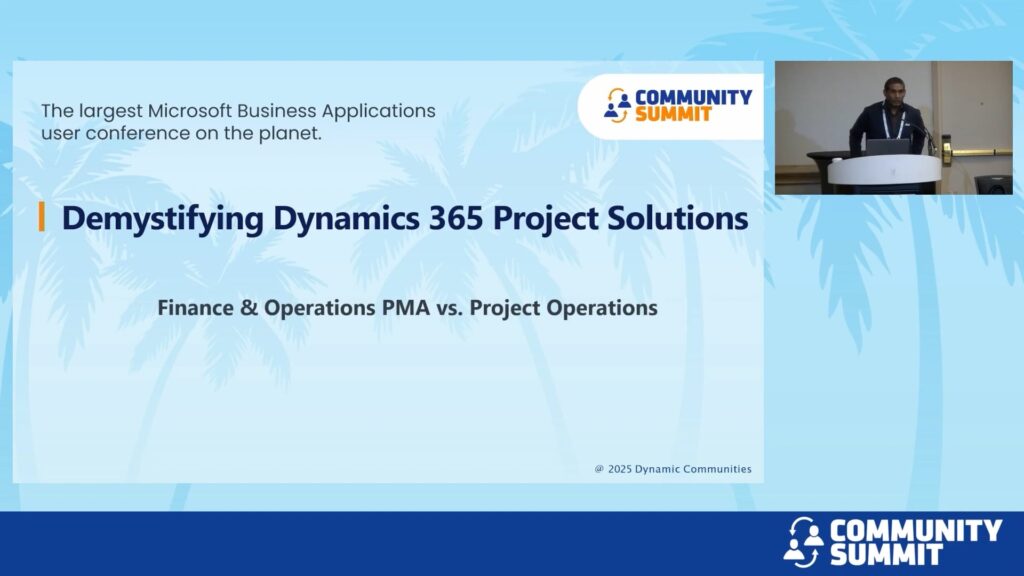 The largest Microsoft Business Applications user conference on the planet.

COMMUNITY SUMMIT

Demystifying Dynamics 365 Project Solutions

Finance & Operations PMA vs. Project Operations

@ 2025 Dynamic Communities

COMMUNITY SUMMIT